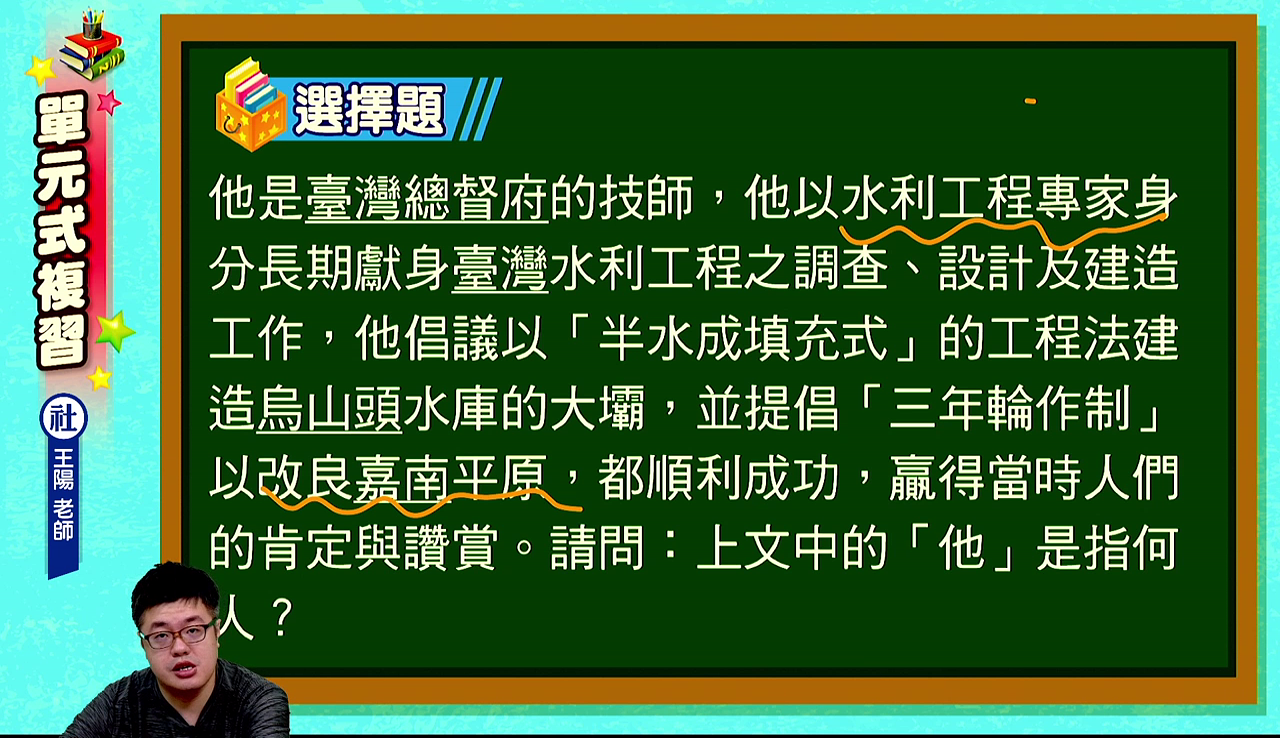 單元式複習

社

王陽 老師

選擇題

他是臺灣總督府的技師，他以水利工程專家身分長期獻身臺灣水利工程之調查、設計及建造工作，他倡議以「半水成填充式」的工程法建造烏山頭水庫的大壩，並提倡「三年輪作制」以改良嘉南平原，都順利成功，贏得當時人們的肯定與讚賞。請問：上文中的「他」是指何人？